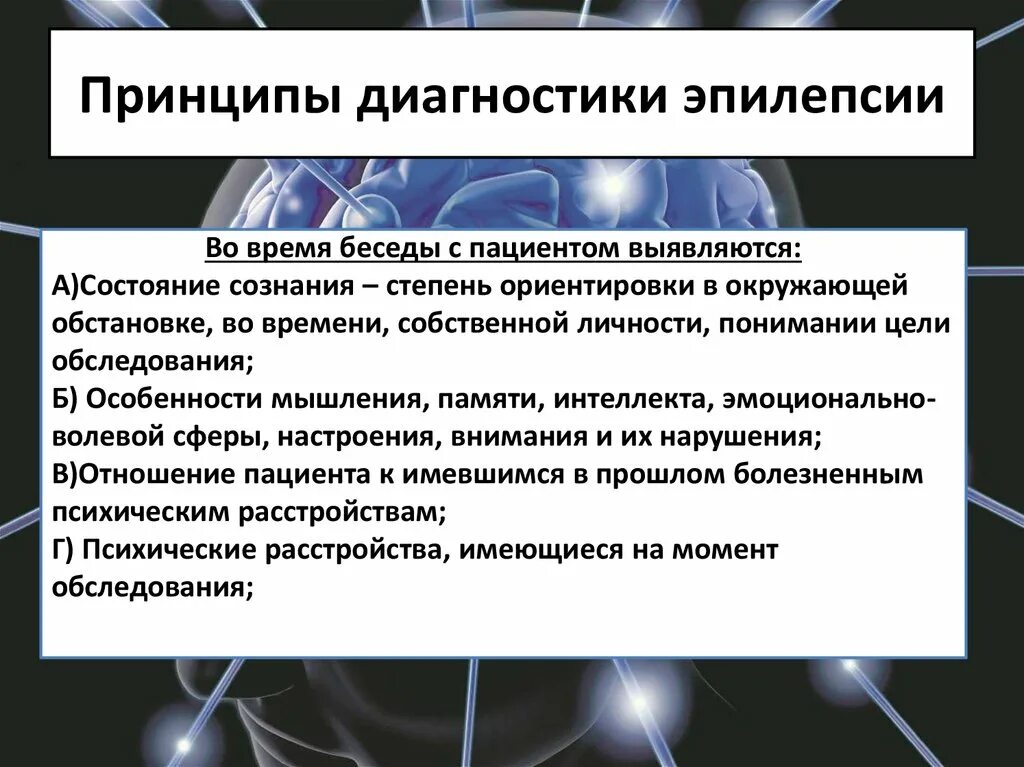 Принципы диагностики эпилепсии

Во время беседы с пациентом выявляются:
А)Состояние сознания – степень ориентировки в окружающей обстановке, во времени, собственной личности, понимании цели обследования;
Б) Особенности мышления, памяти, интеллекта, эмоционально-волевой сферы, настроения, внимания и их нарушения;
В)Отношение пациента к имевшимся в прошлом болезненным психическим расстройствам;
Г) Психические расстройства, имеющиеся на момент обследования;